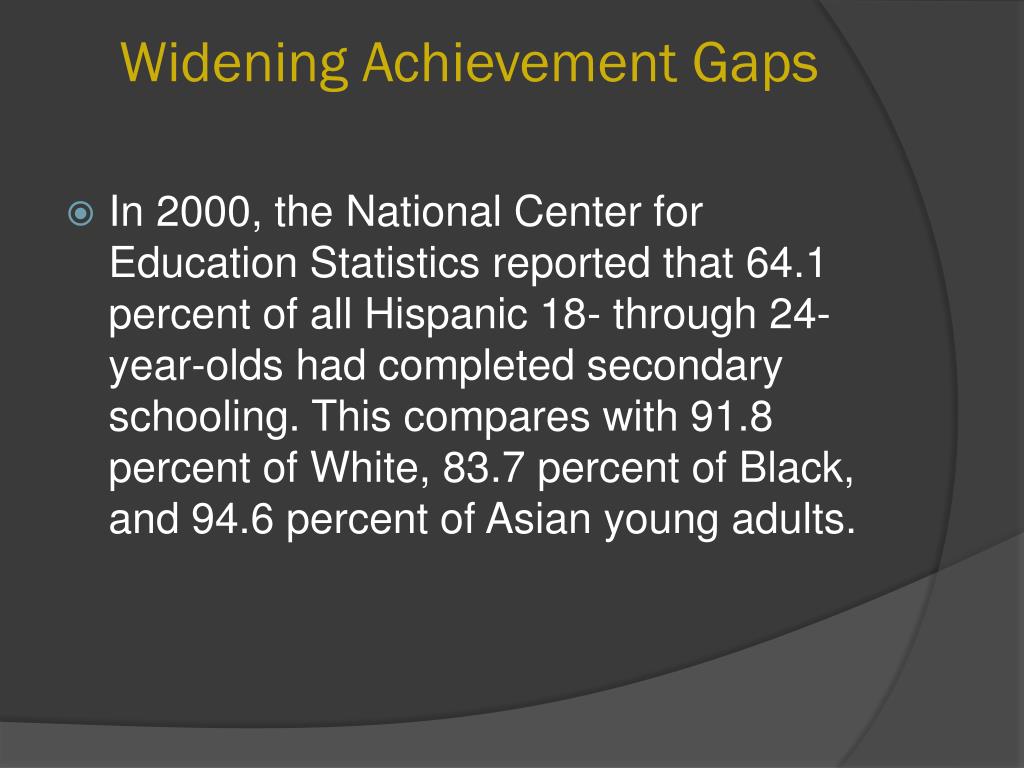 Widening Achievement Gaps

In 2000, the National Center for Education Statistics reported that 64.1 percent of all Hispanic 18- through 24-year-olds had completed secondary schooling. This compares with 91.8 percent of White, 83.7 percent of Black, and 94.6 percent of Asian young adults.